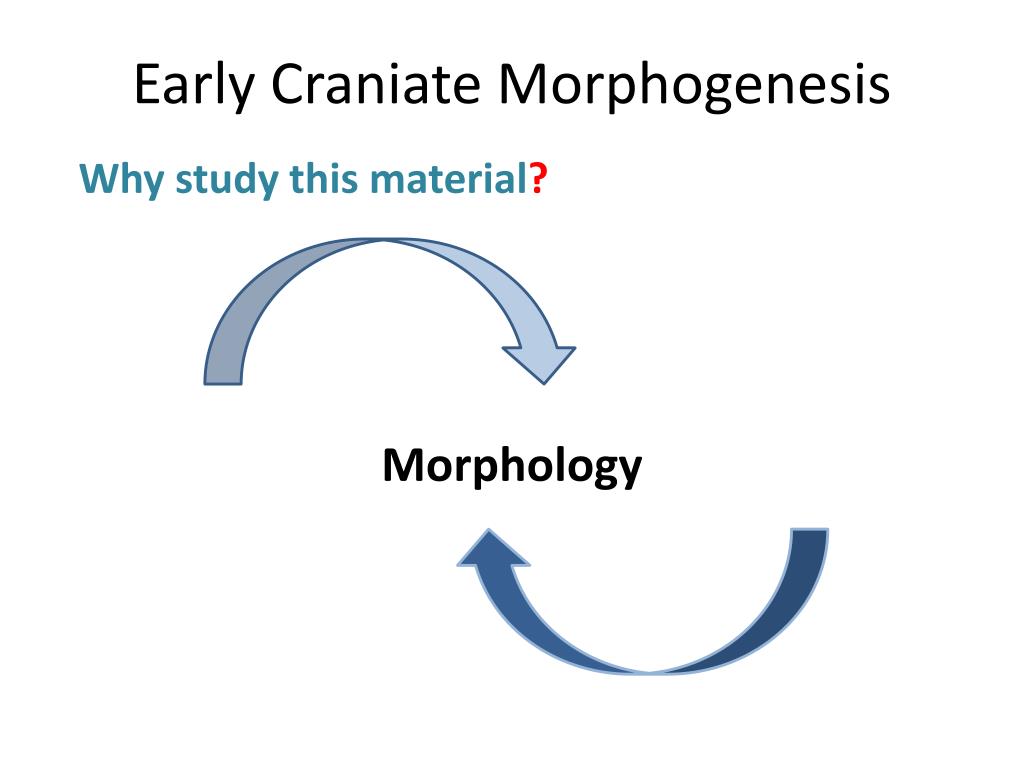 Early Craniate Morphogenesis

Why study this material?

Morphology